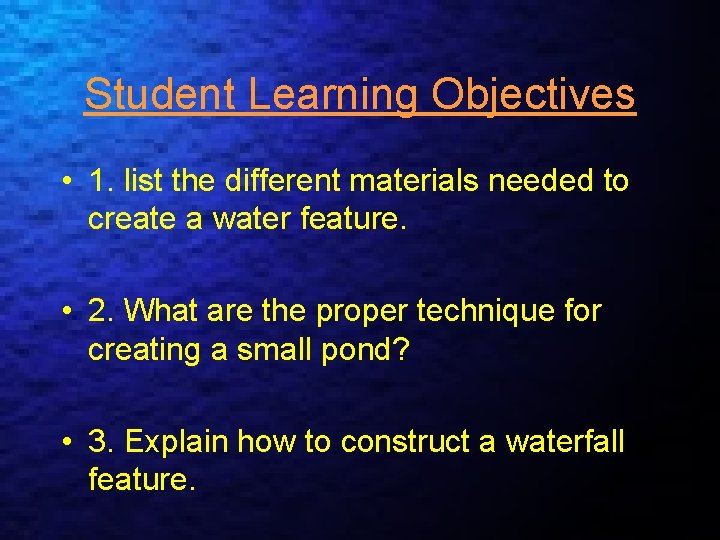 Student Learning Objectives

• 1. list the different materials needed to create a water feature.

• 2. What are the proper technique for creating a small pond?

• 3. Explain how to construct a waterfall feature.